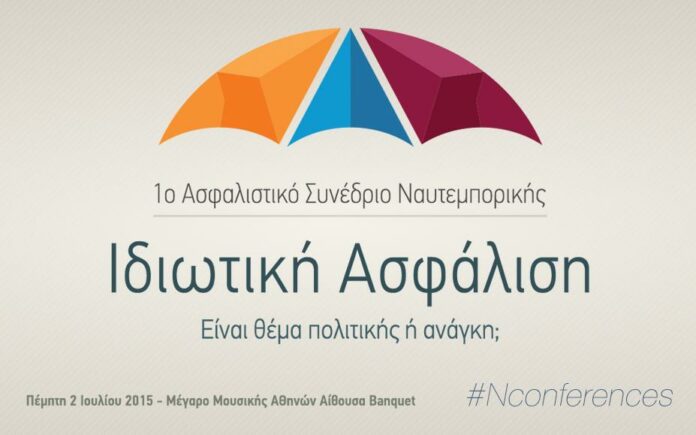 1ο Ασφαλιστικό Συνέδριο Ναυτεμπορικής

Ιδιωτική Ασφάλιση

Είναι θέμα πολιτικής ή ανάγκη;

Πέμπτη 2 Ιουλίου 2015 - Μέγαρο Μουσικής Αθηνών Αίθουσα Banquet

#Nconferences